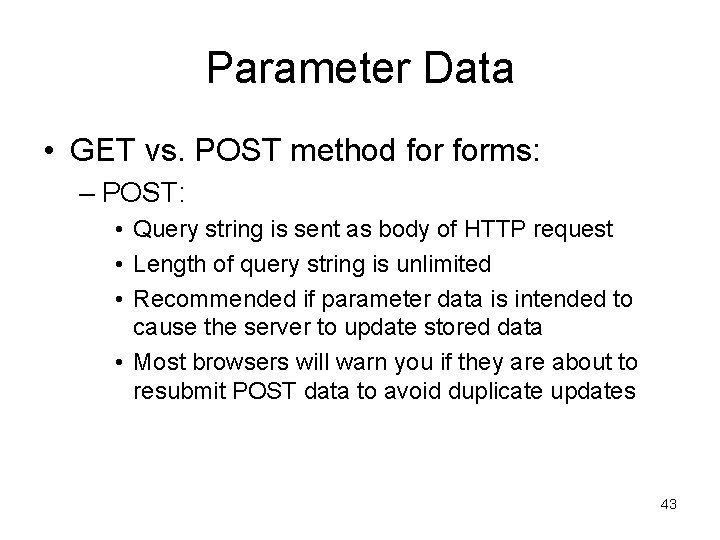 Parameter Data

• GET vs. POST method for forms:

– POST:

• Query string is sent as body of HTTP request

• Length of query string is unlimited

• Recommended if parameter data is intended to cause the server to update stored data

• Most browsers will warn you if they are about to resubmit POST data to avoid duplicate updates

43